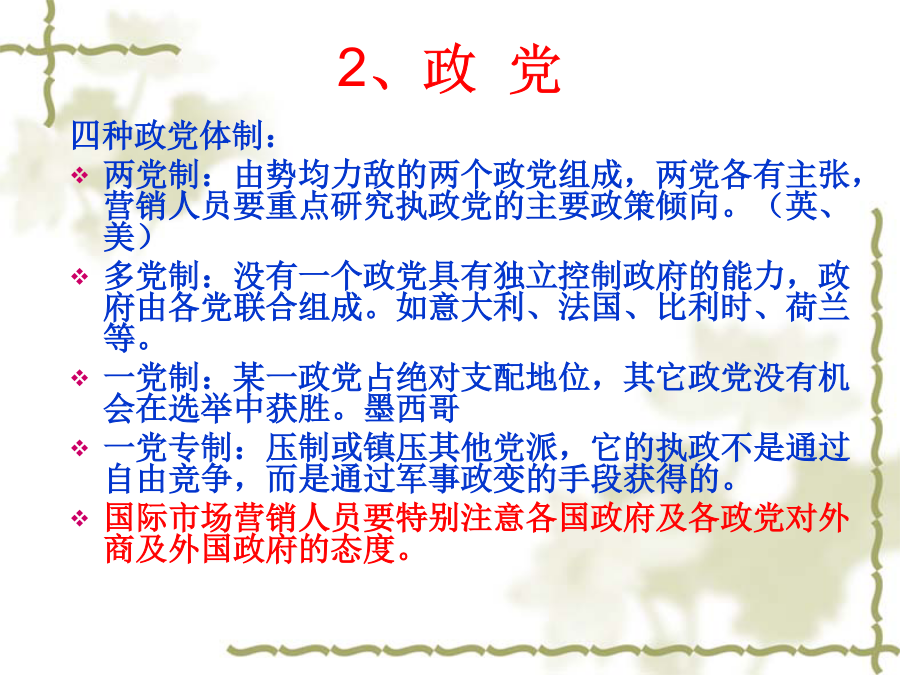 2、政 党

四种政党体制：

❖ 两党制：由势均力敌的两个政党组成，两党各有主张，营销人员要重点研究执政党的主要政策倾向。（英、美）

❖ 多党制：没有一个政党具有独立控制政府的能力，政府由各党联合组成。如意大利、法国、比利时、荷兰等。

❖ 一党制：某一政党占绝对支配地位，其它政党没有机会在选举中获胜。墨西哥

❖ 一党专制：压制或镇压其他党派，它的执政不是通过自由竞争，而是通过军事政变的手段获得的。

❖ 国际市场营销人员要特别注意各国政府及各政党对外商及外国政府的态度。